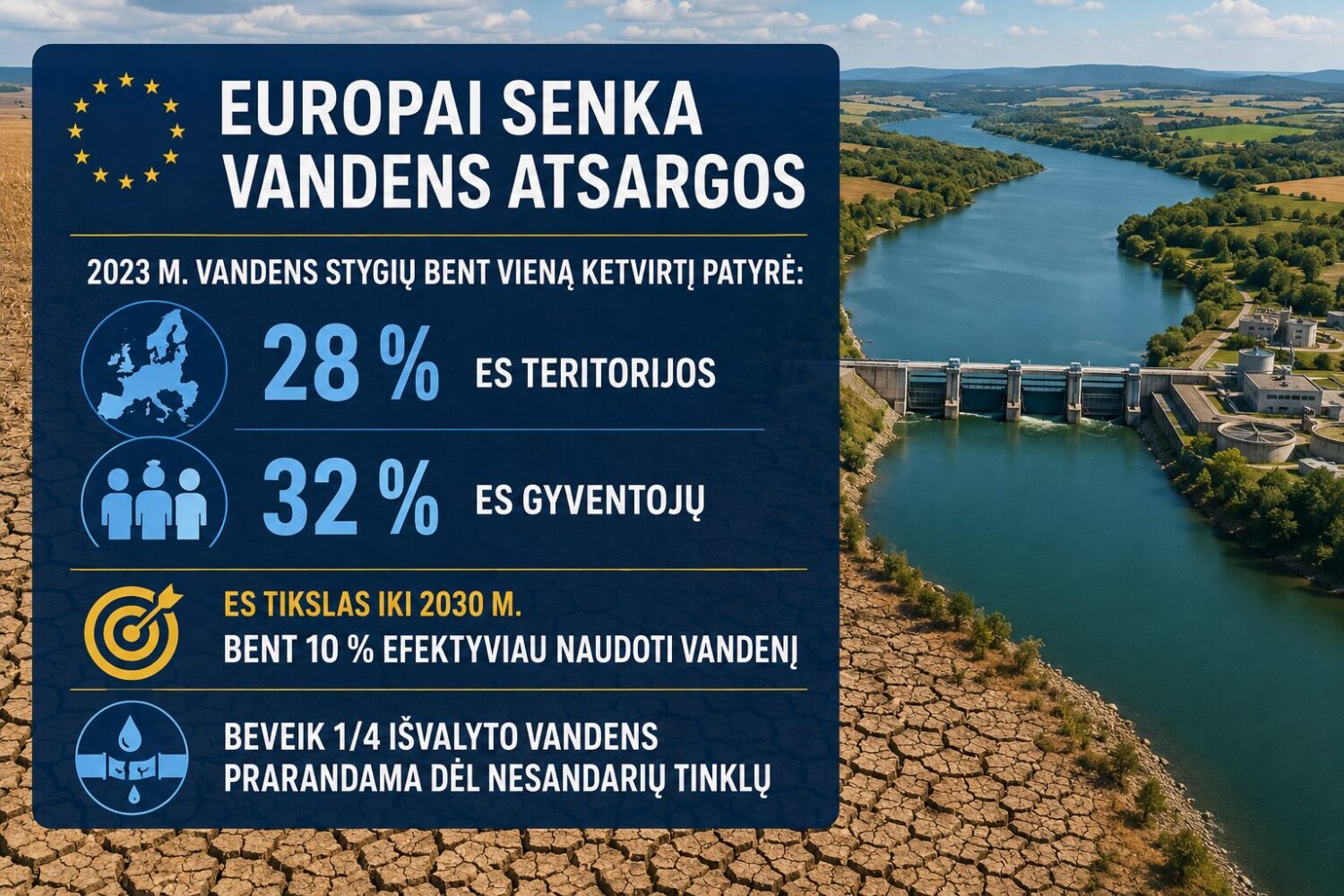 EUROPAI SENKA VANDENS ATSARGOS

2023 M. VANDENS STYGIŲ BENT VIENĄ KETVIRTĮ PATYRĖ:

28 % ES TERITORIJOS

32 % ES GYVENTOJŲ

ES TIKSLAS IKI 2030 M.
BENT 10 % EFEKTYVIAU NAUDOTI VANDENĮ

BEVEIK 1/4 IŠVALYTO VANDENS PRARANDAMA DĖL NESANDARIŲ TINKLŲ